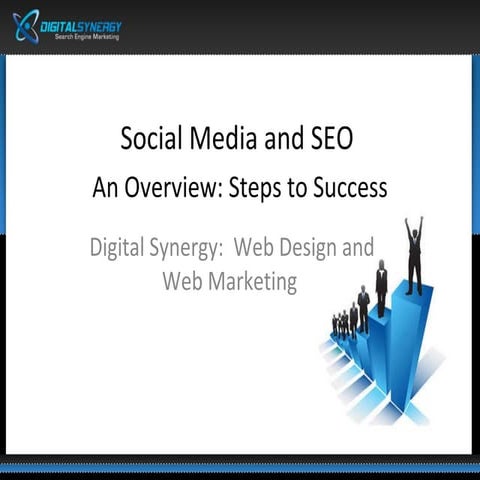 DIGITALSYNERGY
Search Engine Marketing

Social Media and SEO

An Overview: Steps to Success

Digital Synergy: Web Design and Web Marketing